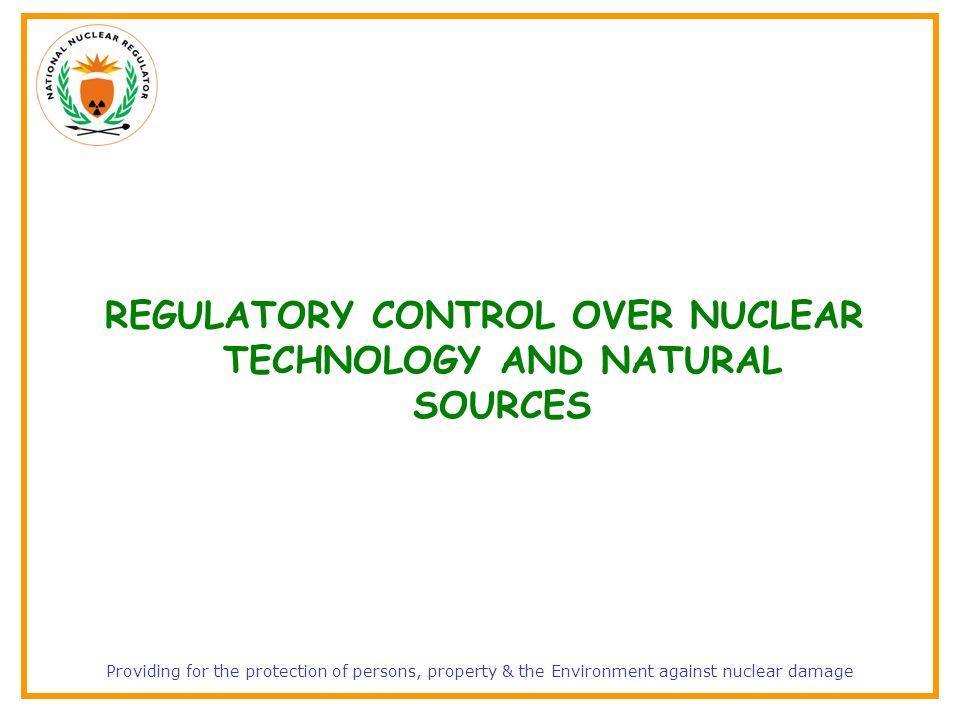 NATIONAL NUCLEAR REGULATOR

REGULATORY CONTROL OVER NUCLEAR TECHNOLOGY AND NATURAL SOURCES

Providing for the protection of persons, property & the Environment against nuclear damage